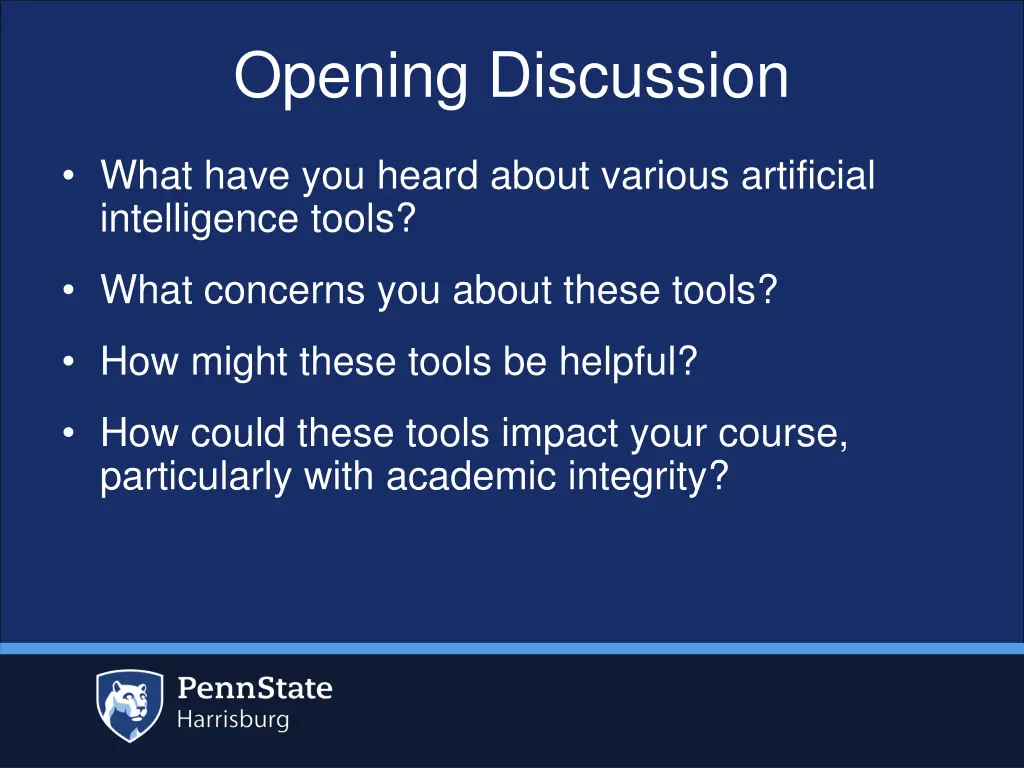 Opening Discussion

• What have you heard about various artificial intelligence tools?

• What concerns you about these tools?

• How might these tools be helpful?

• How could these tools impact your course, particularly with academic integrity?

PennState
Harrisburg